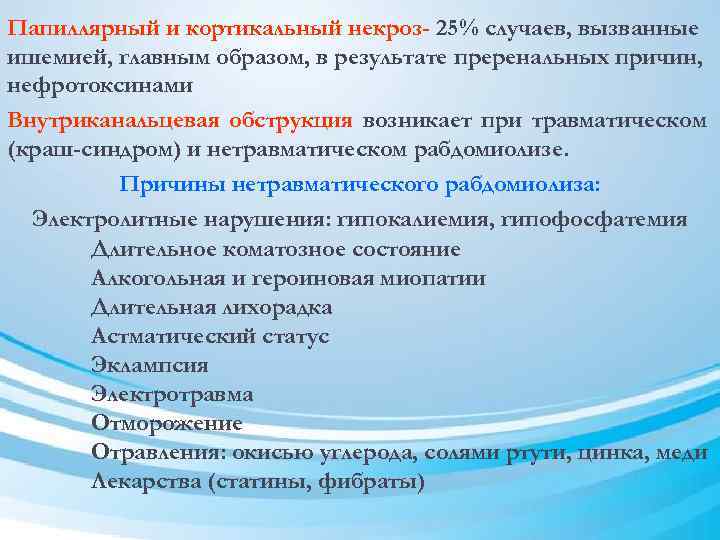 Папиллярный и кортикальный некроз- 25% случаев, вызванные ишемией, главным образом, в результате преренальных причин, нефротоксинами

Внутриканальцевая обструкция возникает при травматическом (краш-синдром) и нетравматическом рабдомиолизе.

Причины нетравматического рабдомиолиза:

Электролитные нарушения: гипокалиемия, гипофосфатемия
Длительное коматозное состояние
Алкогольная и героиновая миопатии
Длительная лихорадка
Астматический статус
Эклампсия
Электротравма
Отморожение
Отравления: окисью углерода, солями ртути, цинка, меди
Лекарства (статины, фибраты)